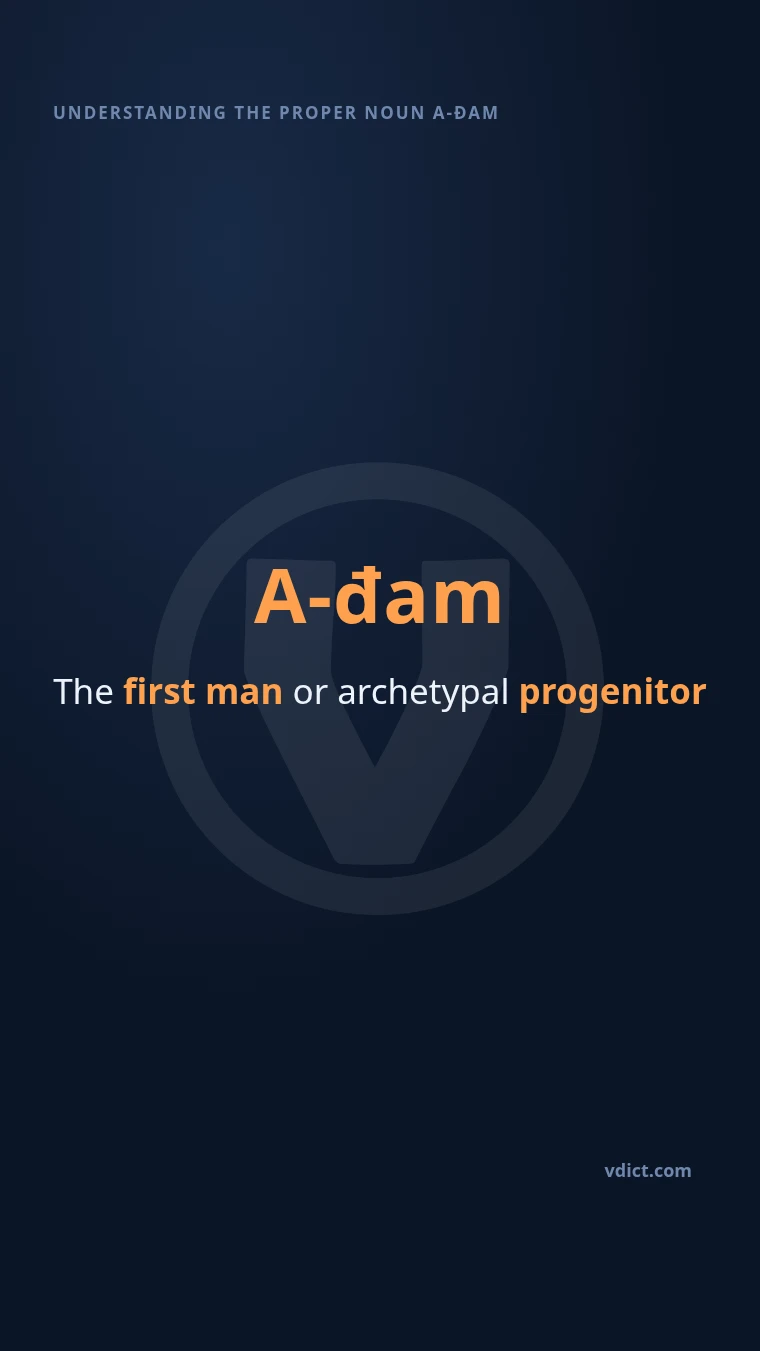 UNDERSTANDING THE PROPER NOUN A-ĐAM

A-đam

The first man or archetypal progenitor

vdict.com